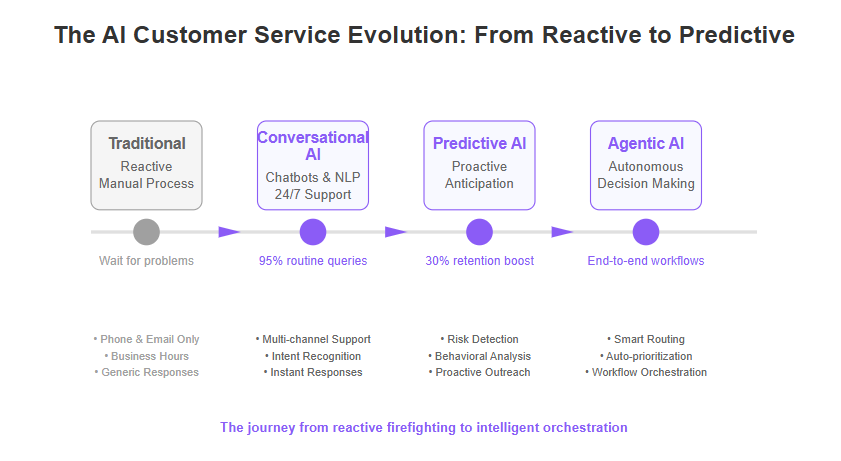 The AI Customer Service Evolution: From Reactive to Predictive

Traditional
Reactive
Manual Process

Conversational AI
Chatbots & NLP
24/7 Support

Predictive AI
Proactive
Anticipation

Agentic AI
Autonomous
Decision Making

Wait for problems

95% routine queries

30% retention boost

End-to-end workflows

• Phone & Email Only
• Business Hours
• Generic Responses

• Multi-channel Support
• Intent Recognition
• Instant Responses

• Risk Detection
• Behavioral Analysis
• Proactive Outreach

• Smart Routing
• Auto-prioritization
• Workflow Orchestration

The journey from reactive firefighting to intelligent orchestration